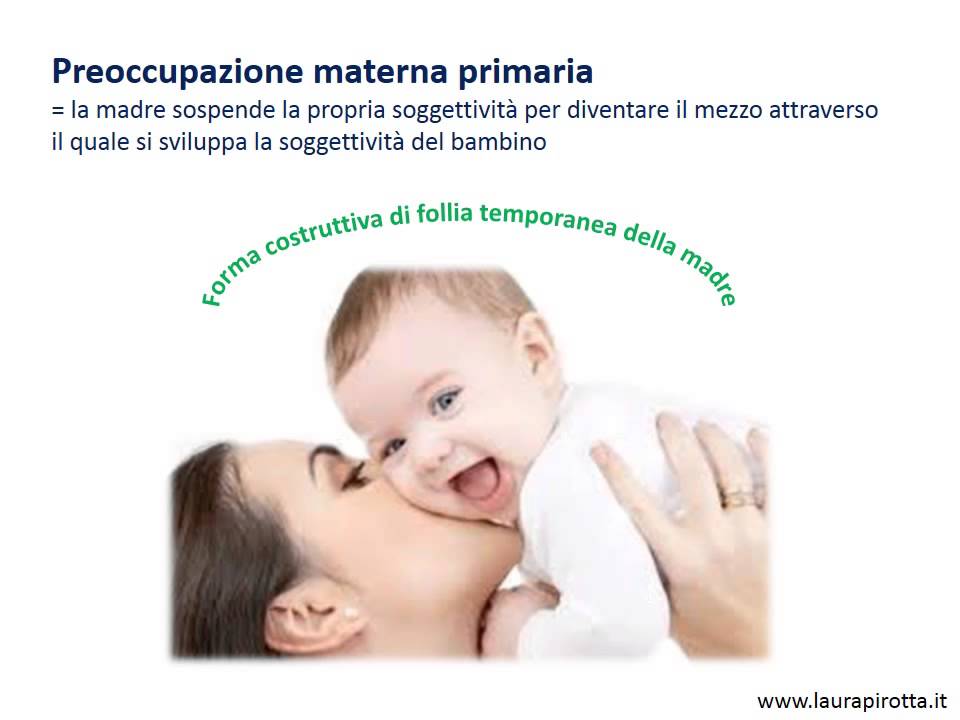 Preoccupazione materna primaria
= la madre sospende la propria soggettività per diventare il mezzo attraverso il quale si sviluppa la soggettività del bambino

Forma costruttiva di follia temporanea della madre

www.laurapirotta.it